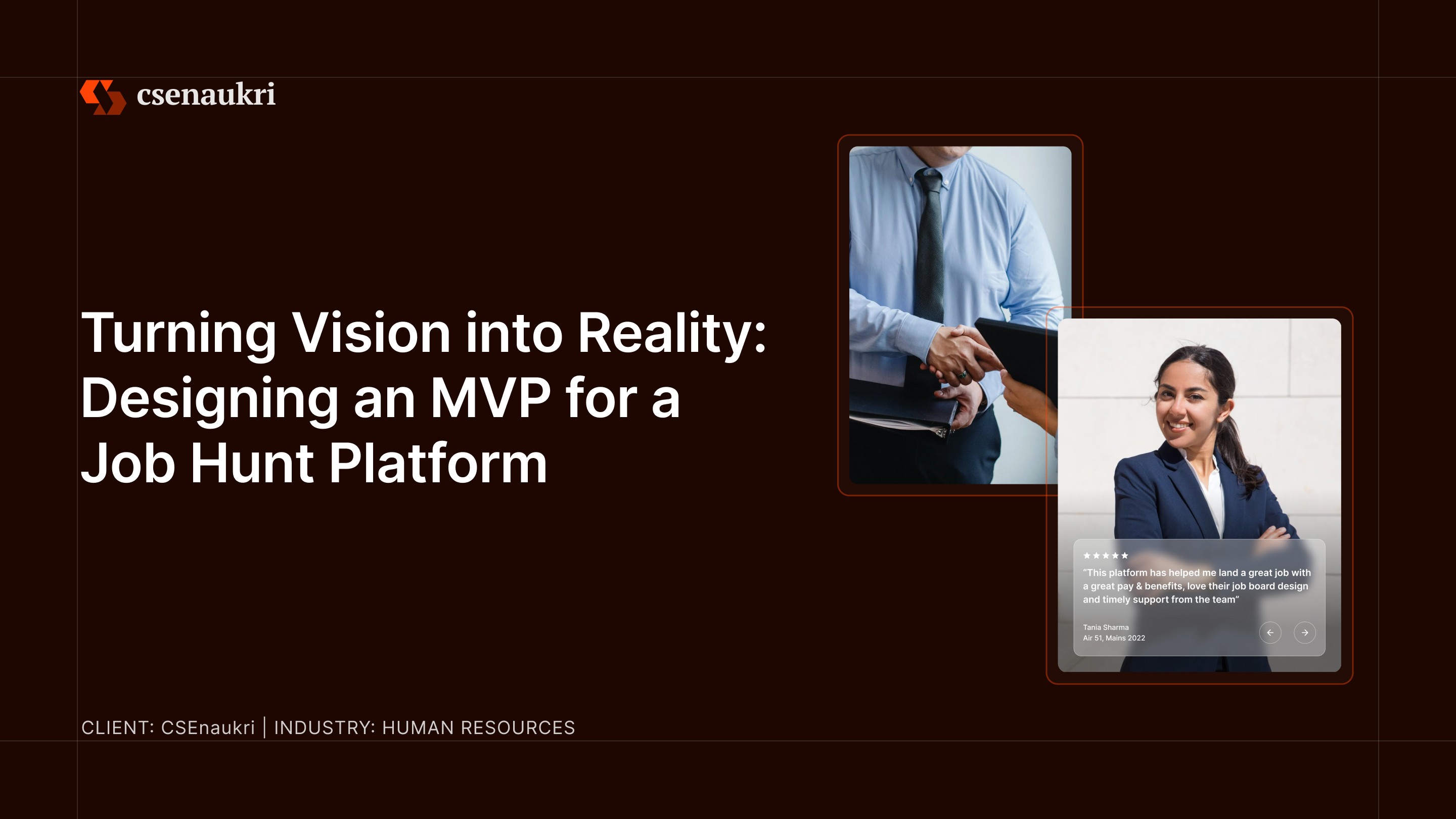 csenaukri

Turning Vision into Reality: Designing an MVP for a Job Hunt Platform

★★★★★
"This platform has helped me land a great job with a great pay & benefits, love their job board design and timely support from the team"

Tania Sharma
Air 51, Mains 2022

CLIENT: CSEnaukri | INDUSTRY: HUMAN RESOURCES